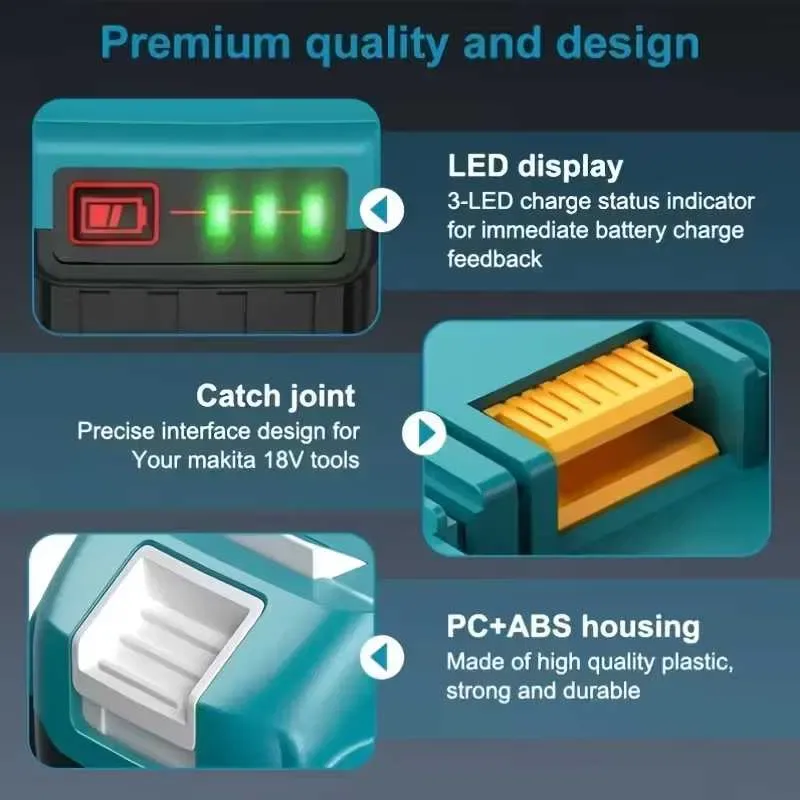 Premium quality and design

LED display
3-LED charge status indicator for immediate battery charge feedback

Catch joint
Precise interface design for Your makita 18V tools

PC+ABS housing
Made of high quality plastic, strong and durable